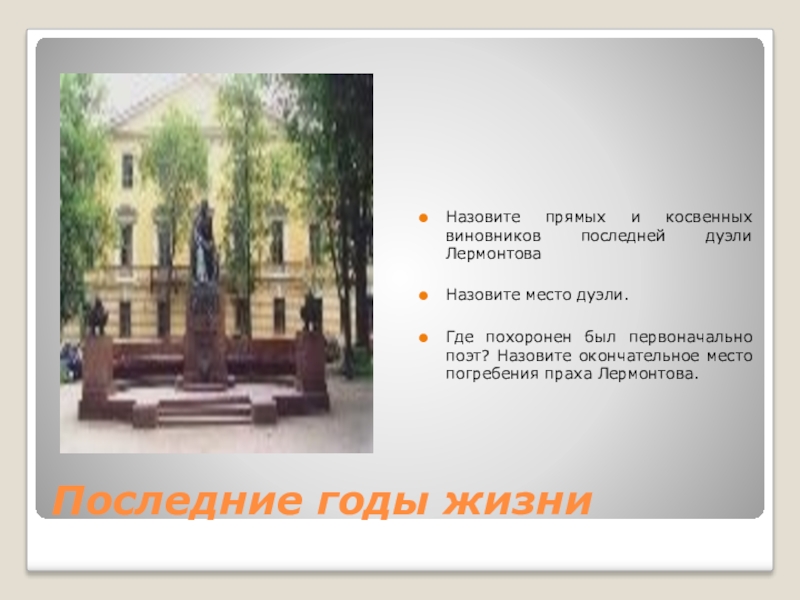 Назовите прямых и косвенных виновников последней дуэли Лермонтова

Назовите место дуэли.

Где похоронен был первоначально поэт? Назовите окончательное место погребения праха Лермонтова.

Последние годы жизни